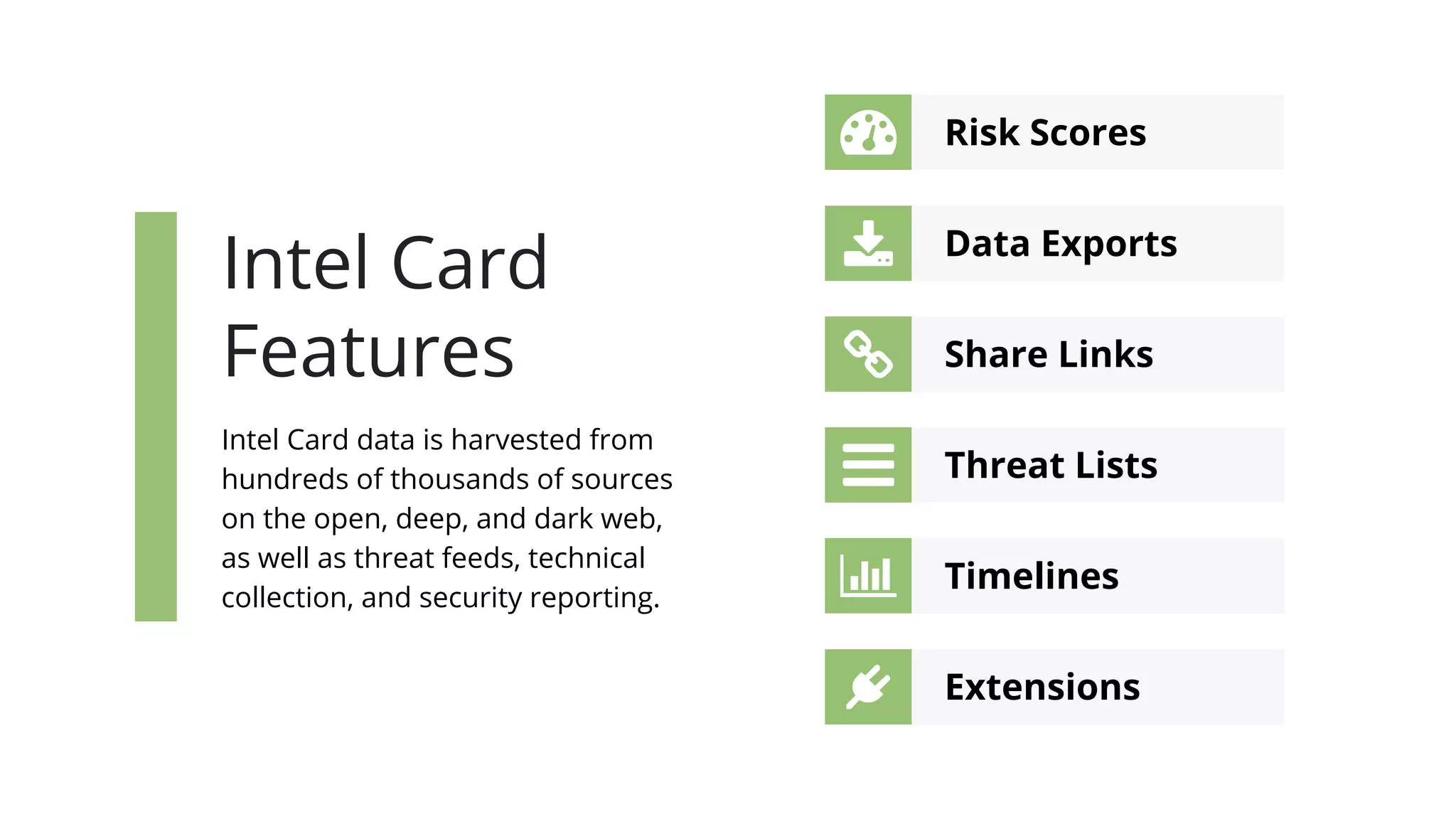 Intel Card Features

Intel Card data is harvested from hundreds of thousands of sources on the open, deep, and dark web, as well as threat feeds, technical collection, and security reporting.

Risk Scores

Data Exports

Share Links

Threat Lists

Timelines

Extensions